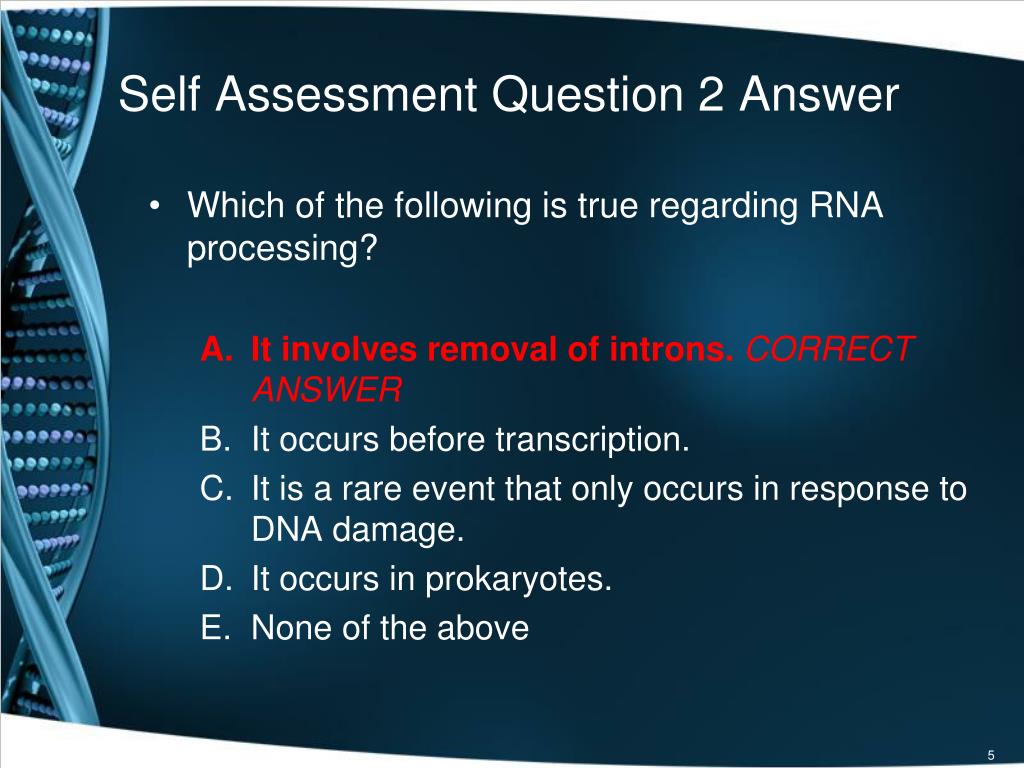 Self Assessment Question 2 Answer

• Which of the following is true regarding RNA processing?

A. It involves removal of introns. CORRECT ANSWER
B. It occurs before transcription.
C. It is a rare event that only occurs in response to DNA damage.
D. It occurs in prokaryotes.
E. None of the above

5